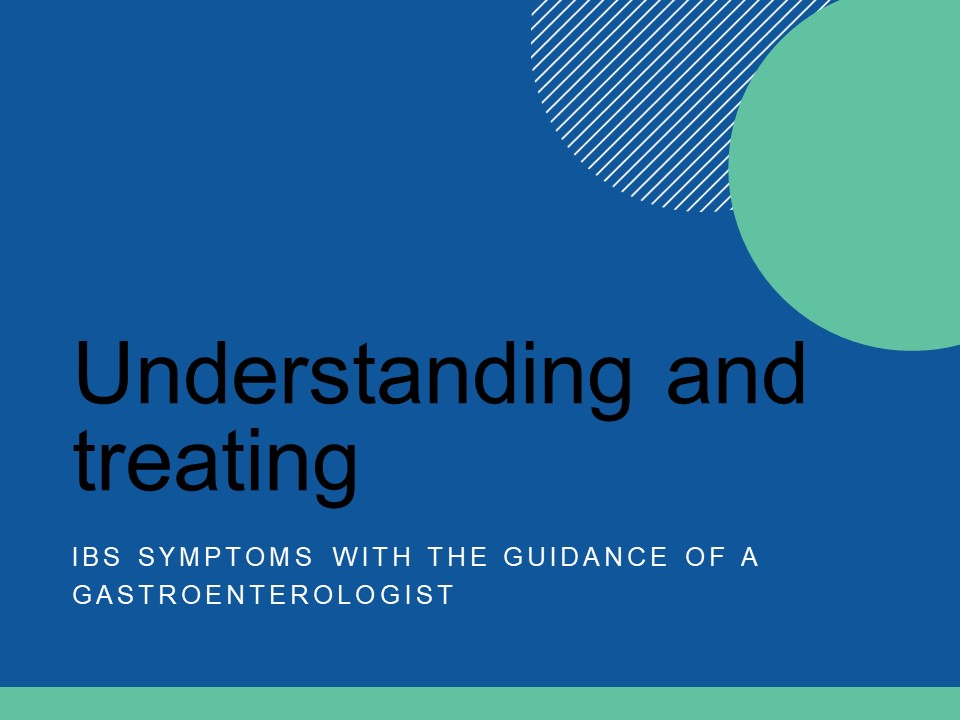 Understanding and treating

IBS SYMPTOMS WITH THE GUIDANCE OF A GASTROENTEROLOGIST